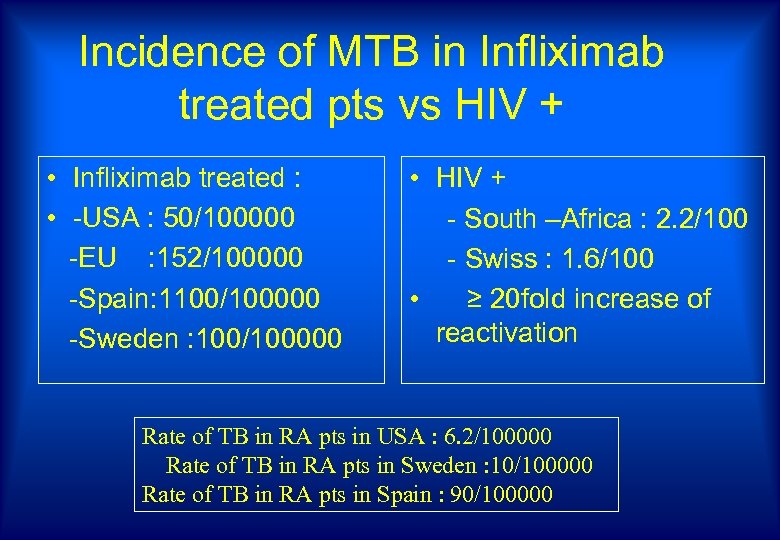 Incidence of MTB in Infliximab treated pts vs HIV +

• Infliximab treated :
• -USA : 50/100000
-EU :152/100000
-Spain:1100/100000
-Sweden :100/100000

• HIV +
- South –Africa : 2.2/100
- Swiss : 1.6/100
• ≥ 20fold increase of reactivation

Rate of TB in RA pts in USA : 6.2/100000
Rate of TB in RA pts in Sweden :10/100000
Rate of TB in RA pts in Spain : 90/100000